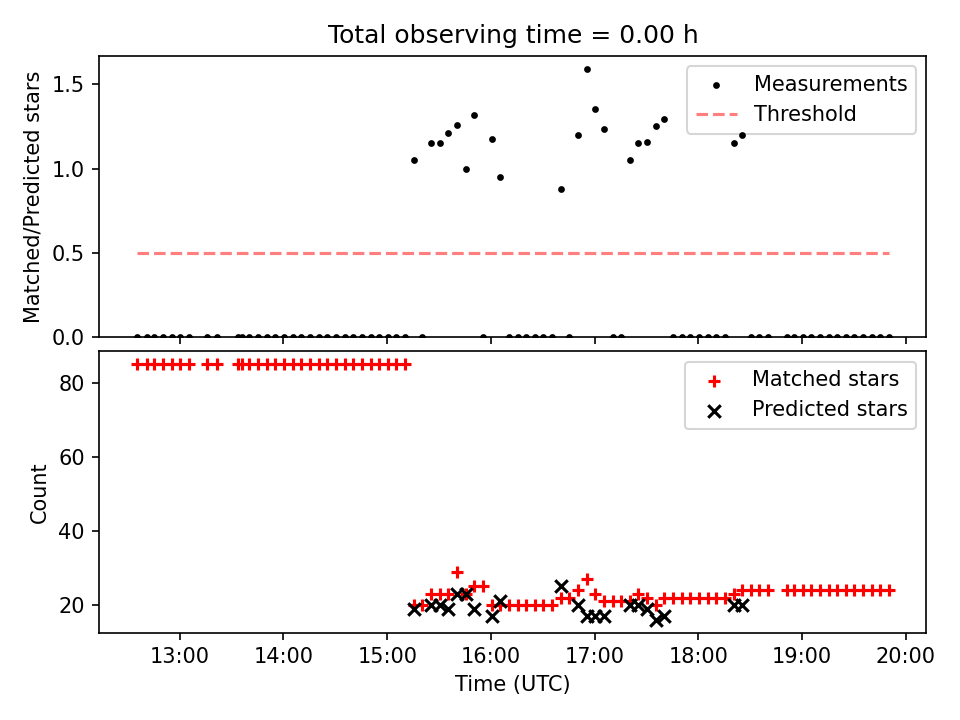 Total observing time = 0.00 h

Matched/Predicted stars

1.5
1.0
0.5
0.0

Measurements
Threshold

Count

80
60
40
20

Matched stars
Predicted stars

13:00
14:00
15:00
16:00
17:00
18:00
19:00
20:00

Time (UTC)